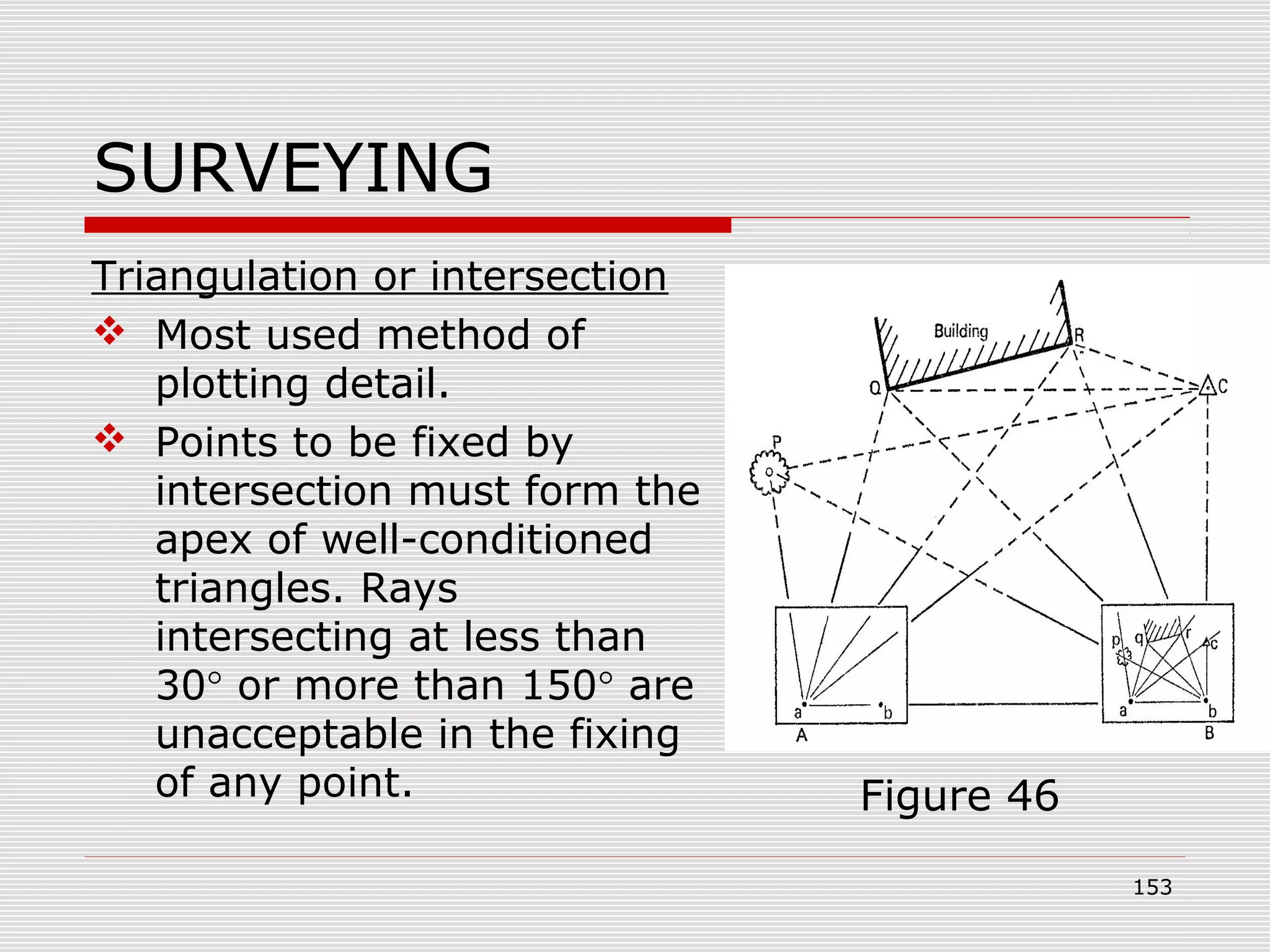 SURVEYING

Triangulation or intersection

❖ Most used method of plotting detail.

❖ Points to be fixed by intersection must form the apex of well-conditioned triangles. Rays intersecting at less than 30° or more than 150° are unacceptable in the fixing of any point.

Building
R
Q
C
P
a
b
A
p
q
r
c
a
b
B

Figure 46

153